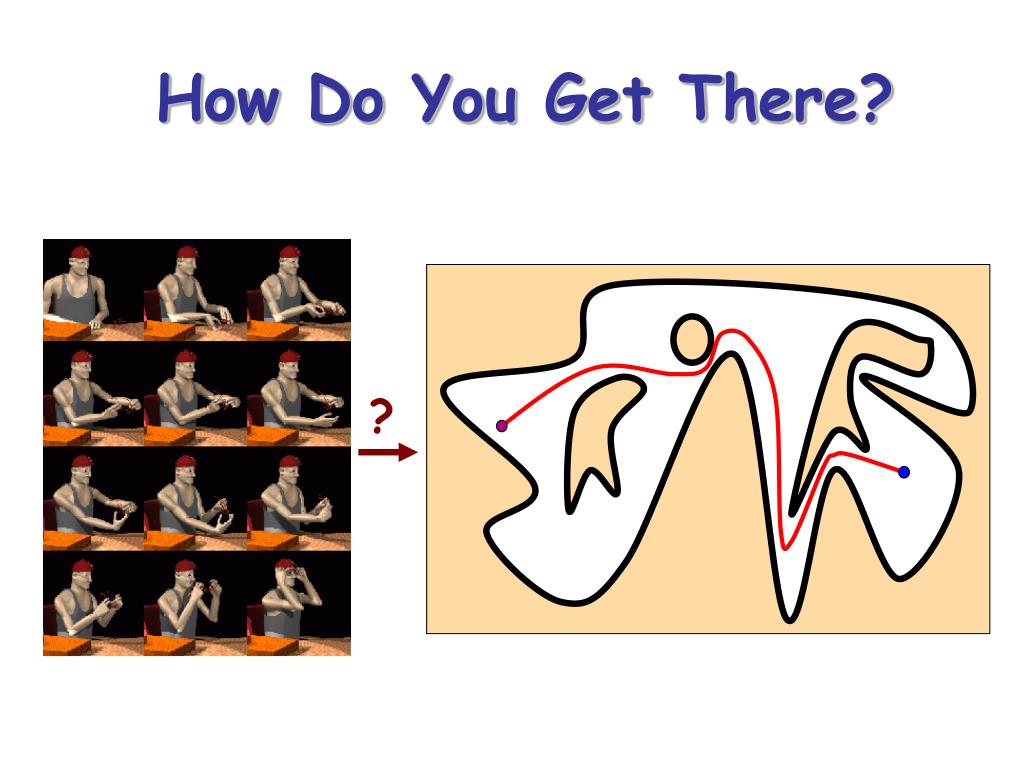 How Do You Get There?

?